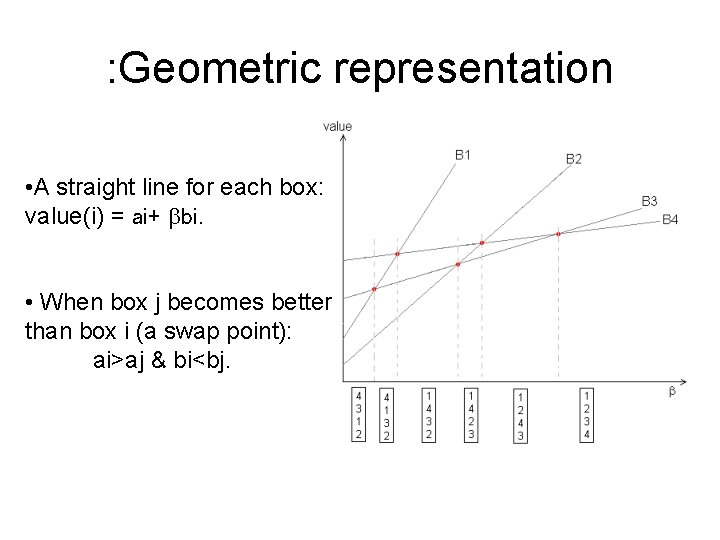 :Geometric representation

•A straight line for each box: value(i) = ai+ βbi.

• When box j becomes better than box i (a swap point): ai>aj & bi<bj.

value

B1

B2

B3

B4

β

4 3 1 2

4 1 3 2

1 4 3 2

1 4 2 3

1 2 4 3

1 2 3 4